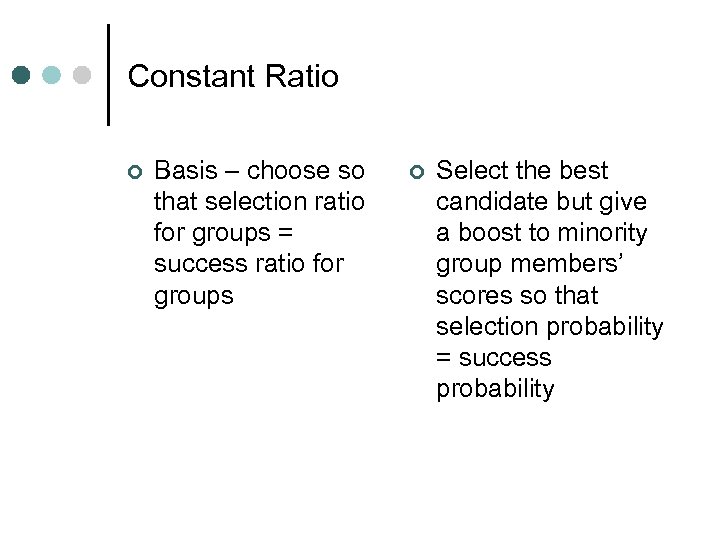 Constant Ratio

Basis – choose so that selection ratio for groups = success ratio for groups

Select the best candidate but give a boost to minority group members' scores so that selection probability = success probability